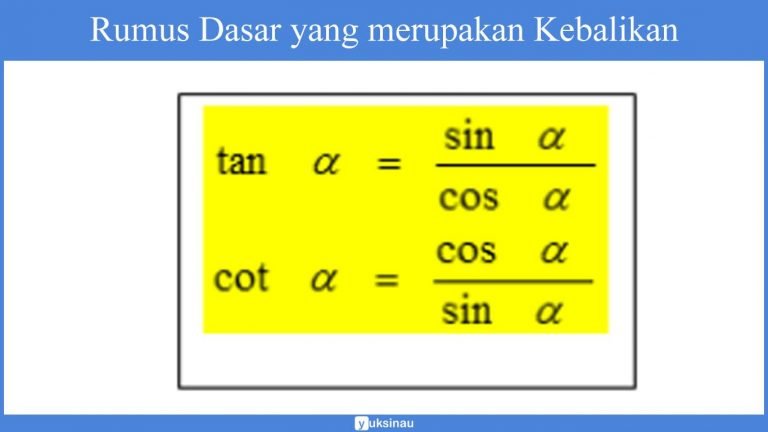 Rumus Dasar yang merupakan Kebalikan

$\tan \alpha = \frac{\sin \alpha}{\cos \alpha}$

$\cot \alpha = \frac{\cos \alpha}{\sin \alpha}$

yuksinau